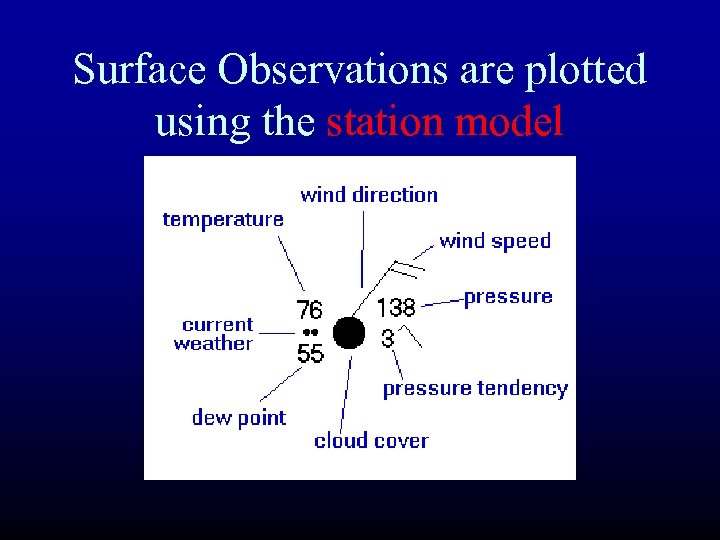 Surface Observations are plotted using the station model

wind direction
temperature
wind speed
76
138
pressure
current weather
3
55
pressure tendency
dew point
cloud cover